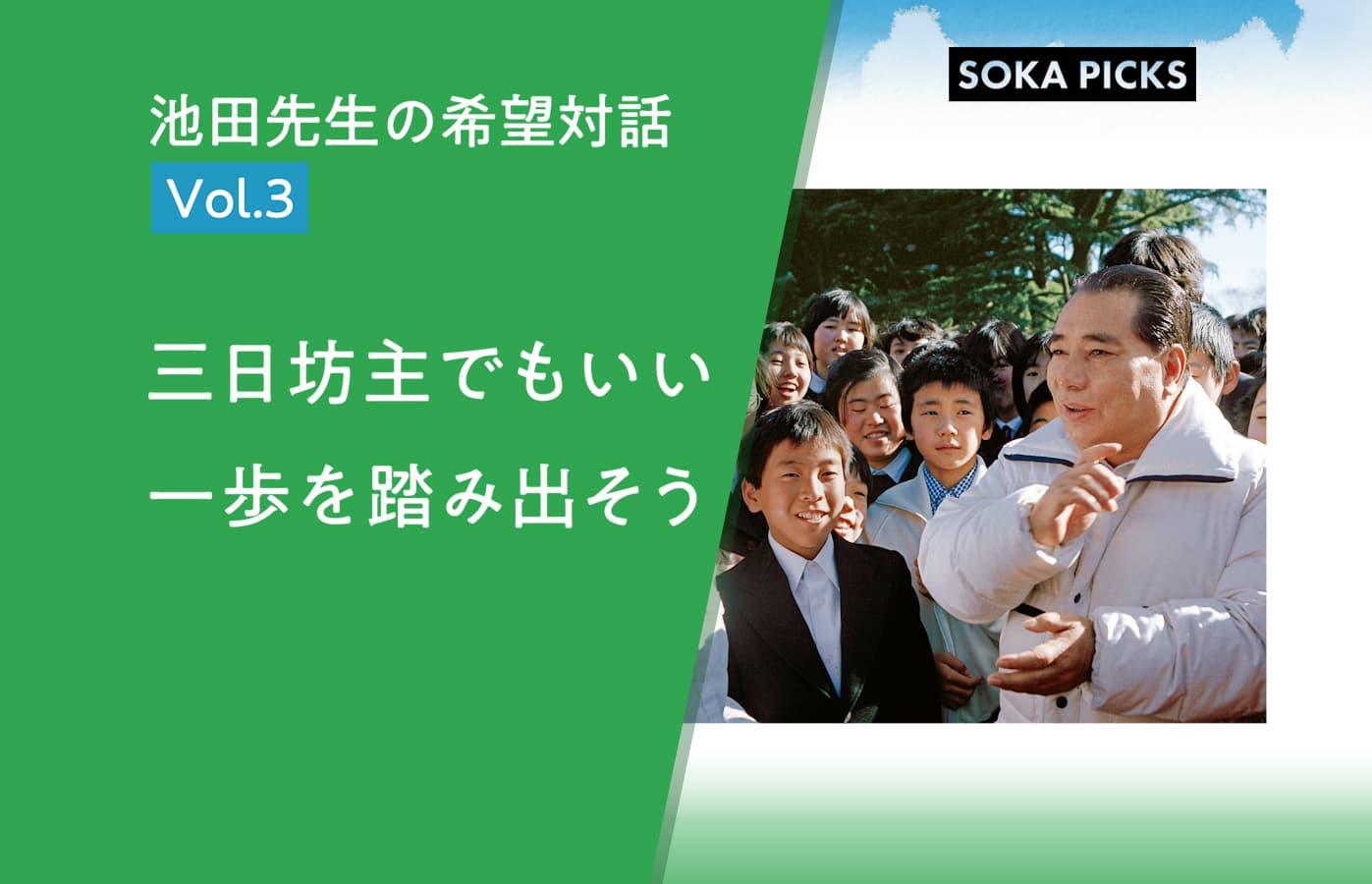 池田先生の希望対話
Vol.3

三日坊主でもいい
一歩を踏み出そう

SOKA PICKS